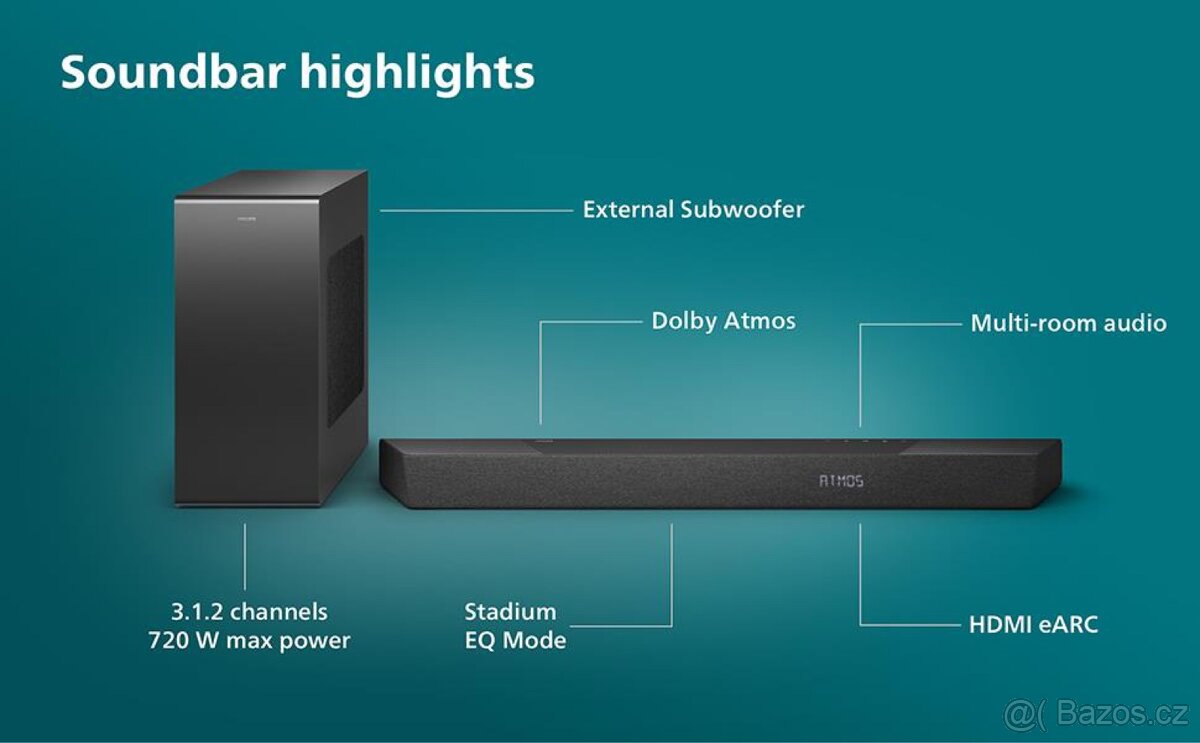 Soundbar highlights

External Subwoofer

Dolby Atmos

Multi-room audio

ATMOS

3.1.2 channels
720 W max power

Stadium
EQ Mode

HDMI eARC

@( Bazos.cz